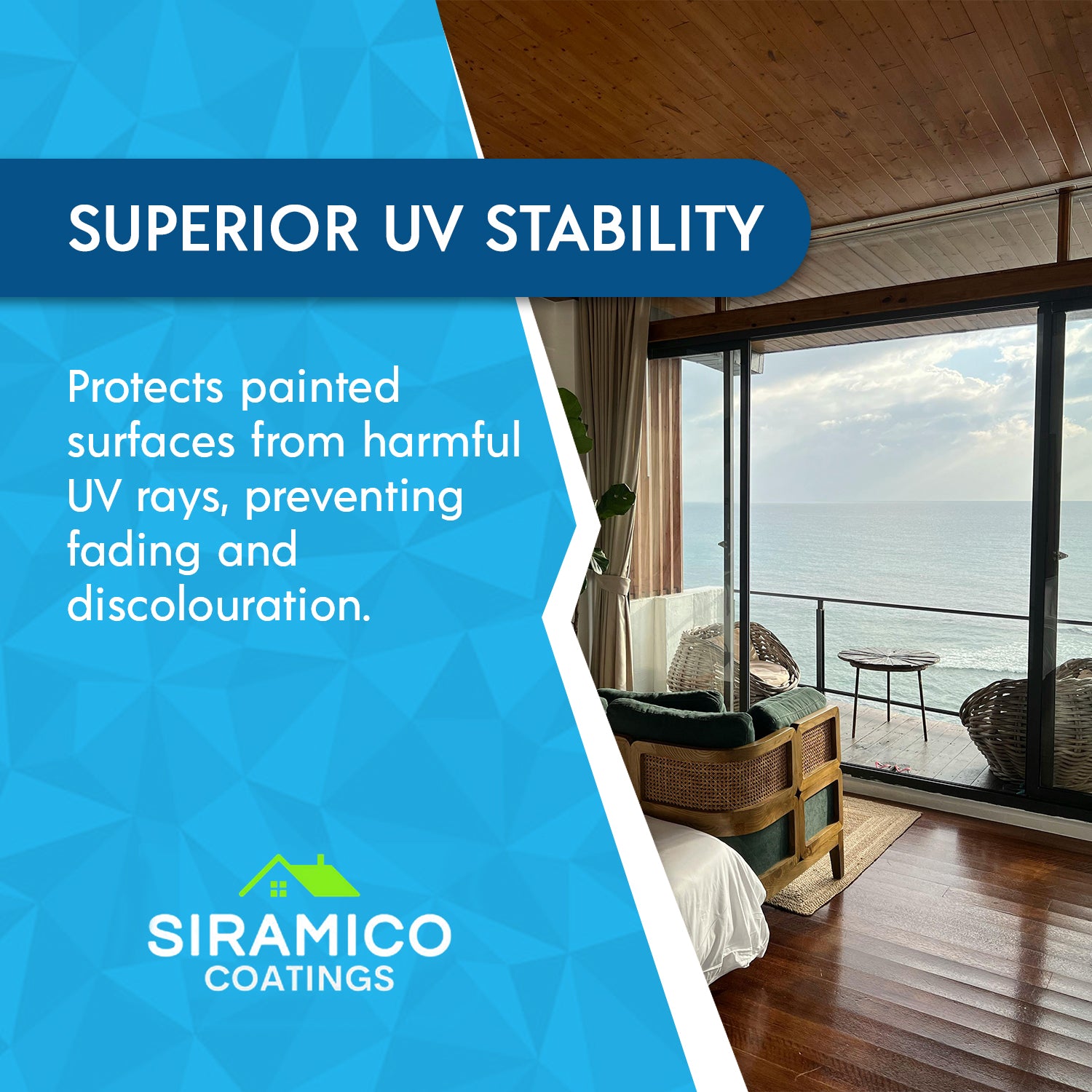 SUPERIOR UV STABILITY

Protects painted surfaces from harmful UV rays, preventing fading and discolouration.

SIRAMICO
COATINGS